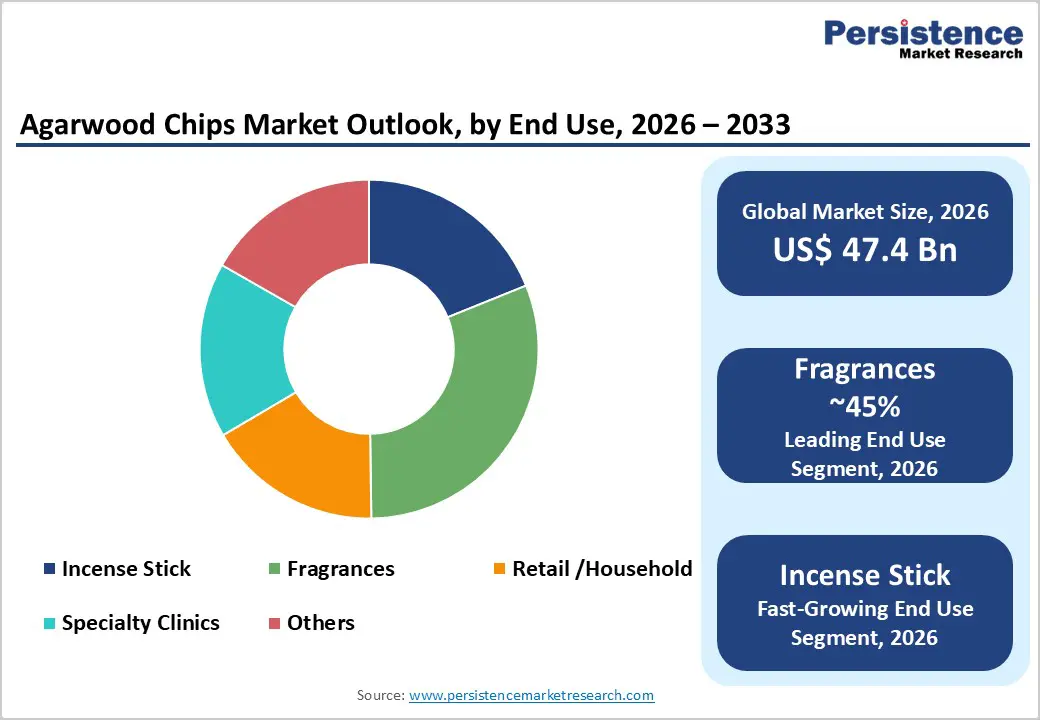 Persistence
Market Research

Agarwood Chips Market Outlook, by End Use, 2026 – 2033

Incense Stick
Fragrances
Retail /Household
Specialty Clinics
Others

Global Market Size, 2026
US$ 47.4 Bn

Fragrances
~45%
Leading End Use Segment, 2026

Incense Stick
Fast-Growing End Use Segment, 2026

Source: www.persistencemarketresearch.com